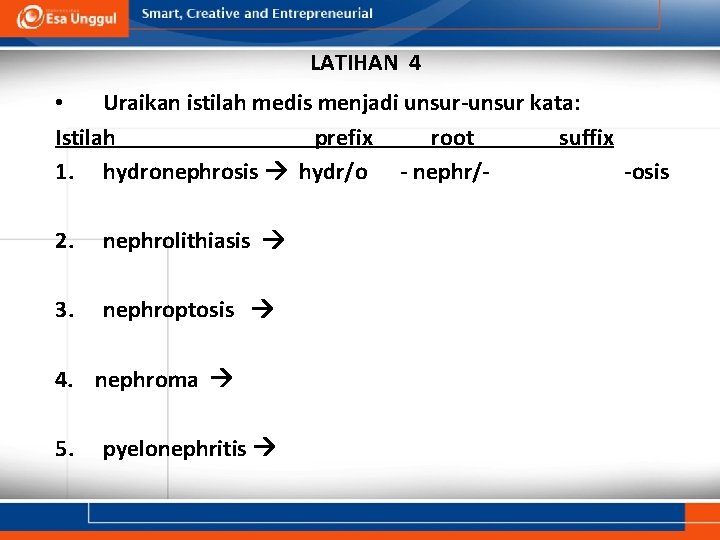 Esa Unggul Smart, Creative and Entrepreneurial

LATIHAN 4

• Uraikan istilah medis menjadi unsur-unsur kata:

Istilah prefix root suffix

1. hydronephrosis → hydr/o - nephr/- -osis

2. nephrolithiasis →

3. nephroptosis →

4. nephroma →

5. pyelonephritis →